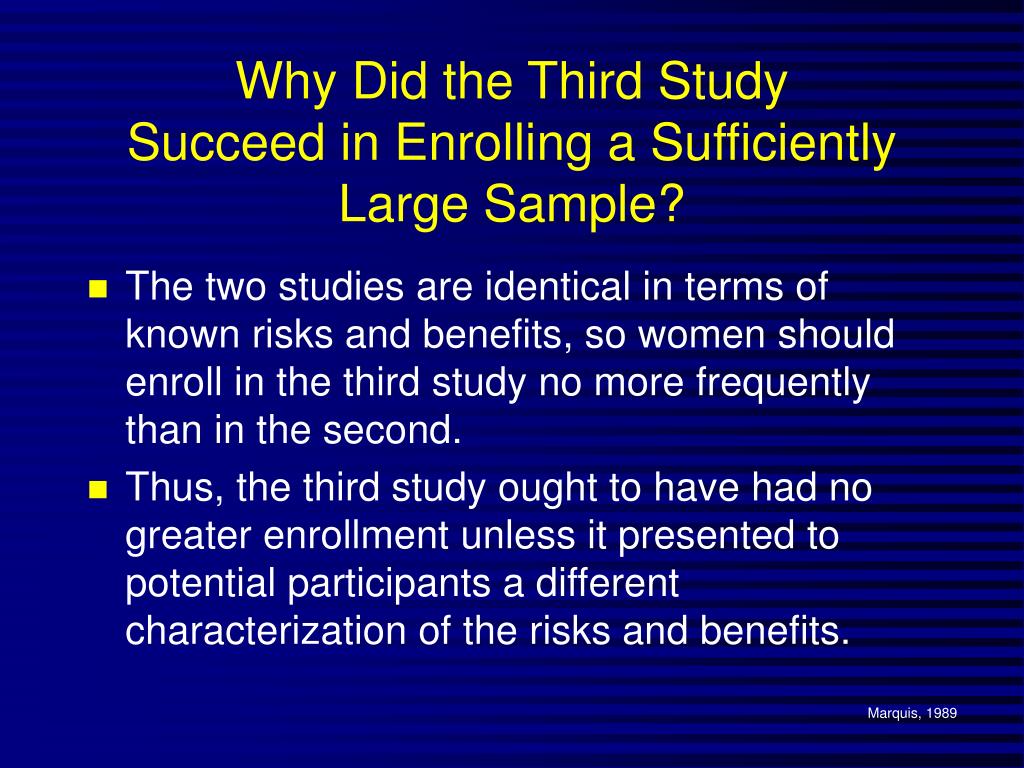 Why Did the Third Study Succeed in Enrolling a Sufficiently Large Sample?

- The two studies are identical in terms of known risks and benefits, so women should enroll in the third study no more frequently than in the second.
- Thus, the third study ought to have had no greater enrollment unless it presented to potential participants a different characterization of the risks and benefits.

Marquis, 1989